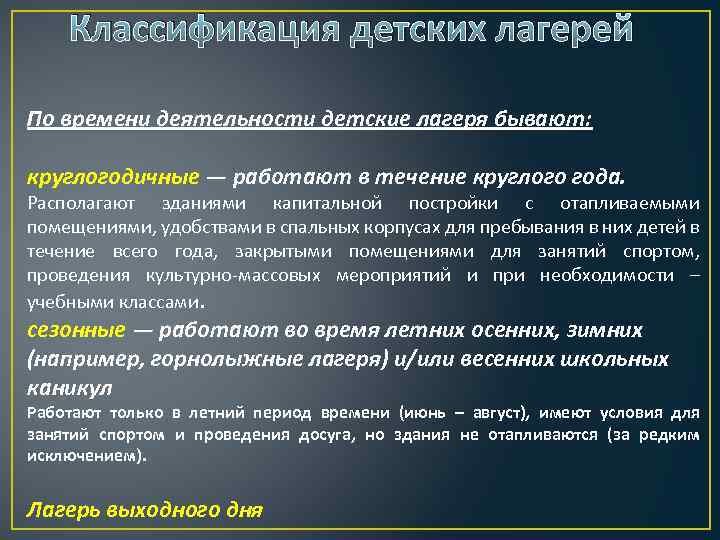 Классификация детских лагерей

По времени деятельности детские лагеря бывают:

круглогодичные — работают в течение круглого года.

Располагают зданиями капитальной постройки с отапливаемыми помещениями, удобствами в спальных корпусах для пребывания в них детей в течение всего года, закрытыми помещениями для занятий спортом, проведения культурно-массовых мероприятий и при необходимости – учебными классами.

сезонные — работают во время летних осенних, зимних (например, горнолыжные лагеря) и/или весенних школьных каникул

Работают только в летний период времени (июнь – август), имеют условия для занятий спортом и проведения досуга, но здания не отапливаются (за редким исключением).

Лагерь выходного дня